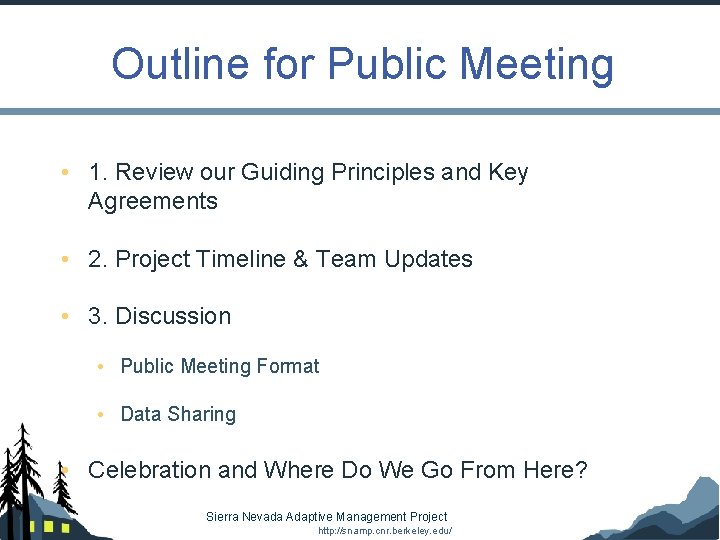 Outline for Public Meeting

• 1. Review our Guiding Principles and Key Agreements

• 2. Project Timeline & Team Updates

• 3. Discussion

• Public Meeting Format

• Data Sharing

• Celebration and Where Do We Go From Here?

Sierra Nevada Adaptive Management Project
http://snamp.cnr.berkeley.edu/